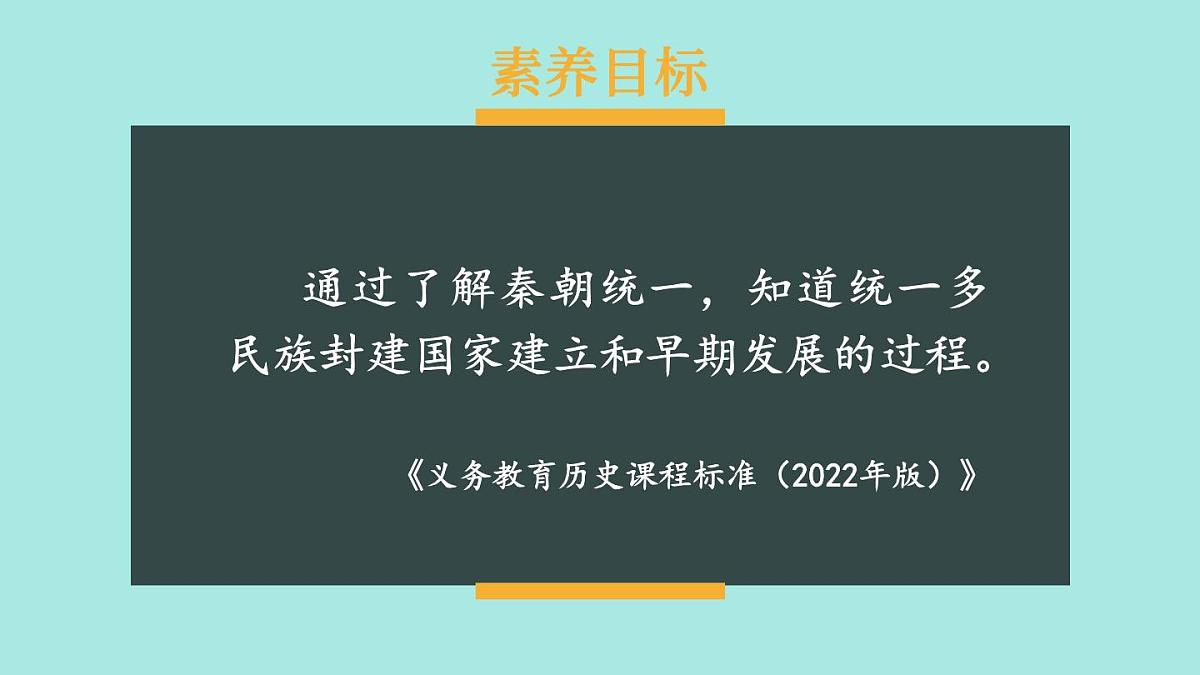 素养目标

通过了解秦朝统一，知道统一多民族封建国家建立和早期发展的过程。

《义务教育历史课程标准（2022年版）》